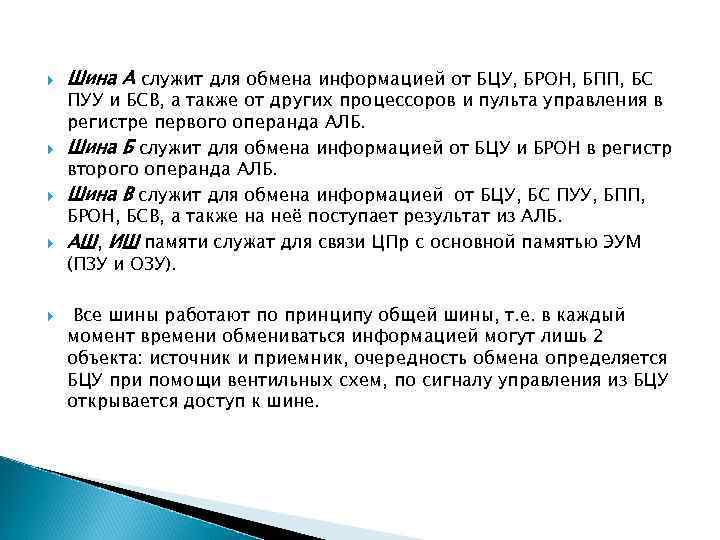 Шина А служит для обмена информацией от БЦУ, БРОН, БПП, БС ПУУ и БСВ, а также от других процессоров и пульта управления в регистре первого операнда АЛБ.

Шина Б служит для обмена информацией от БЦУ и БРОН в регистр второго операнда АЛБ.

Шина В служит для обмена информацией от БЦУ, БС ПУУ, БПП, БРОН, БСВ, а также на неё поступает результат из АЛБ.

АШ, ИШ памяти служат для связи ЦПр с основной памятью ЭУМ (ПЗУ и ОЗУ).

Все шины работают по принципу общей шины, т.е. в каждый момент времени обмениваться информацией могут лишь 2 объекта: источник и приемник, очередность обмена определяется БЦУ при помощи вентильных схем, по сигналу управления из БЦУ открывается доступ к шине.